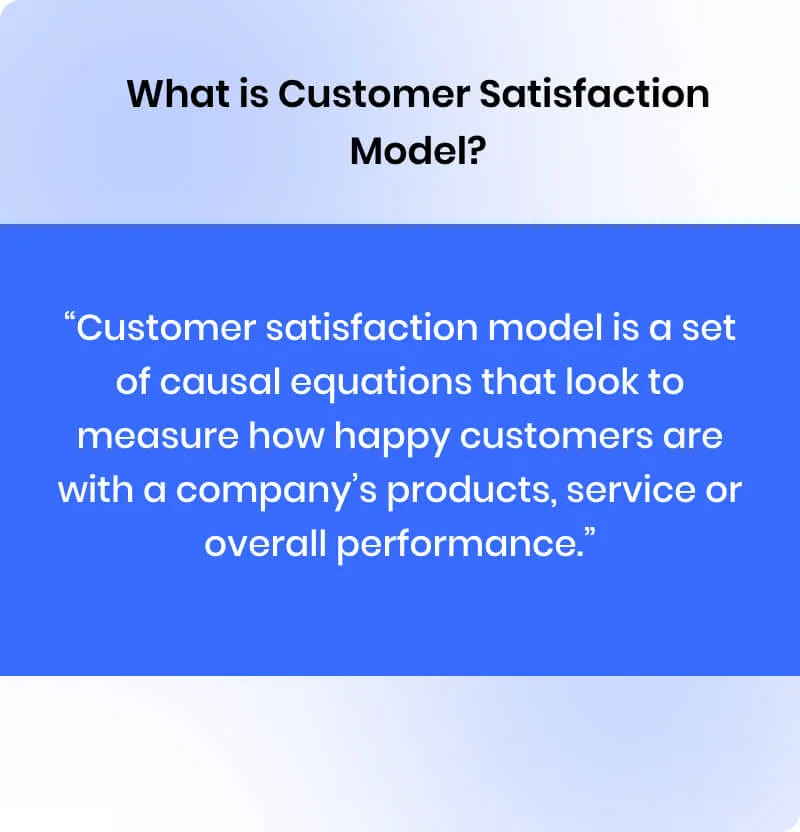 What is Customer Satisfaction Model?

“Customer satisfaction model is a set of causal equations that look to measure how happy customers are with a company’s products, service or overall performance.”